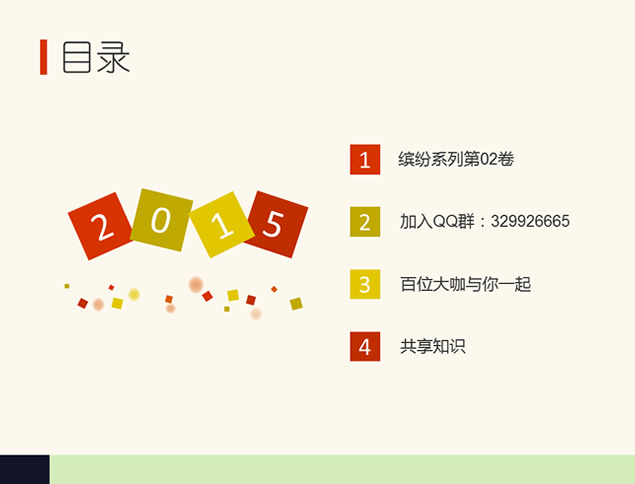 目录

2 0 1 5

1 缤纷系列第02卷

2 加入QQ群：329926665

3 百位大咖与你一起

4 共享知识